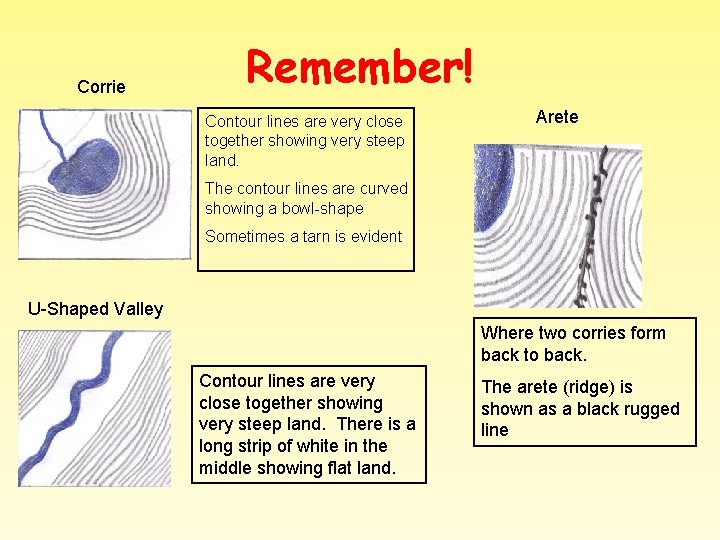 Remember!

Corrie

Contour lines are very close together showing very steep land.

The contour lines are curved showing a bowl-shape

Sometimes a tarn is evident

Arete

Where two corries form back to back.

The arete (ridge) is shown as a black rugged line

U-Shaped Valley

Contour lines are very close together showing very steep land. There is a long strip of white in the middle showing flat land.